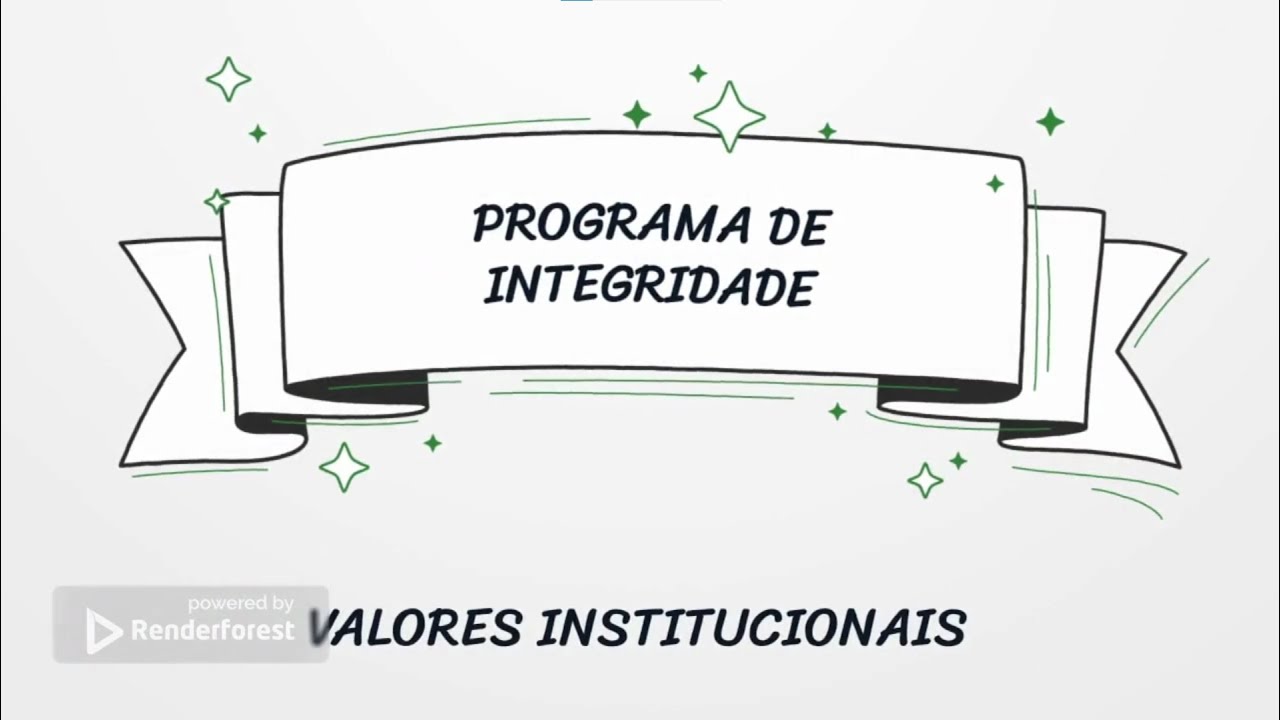 PROGRAMA DE INTEGRIDADE

powered by
Renderforest

VALORES INSTITUCIONAIS